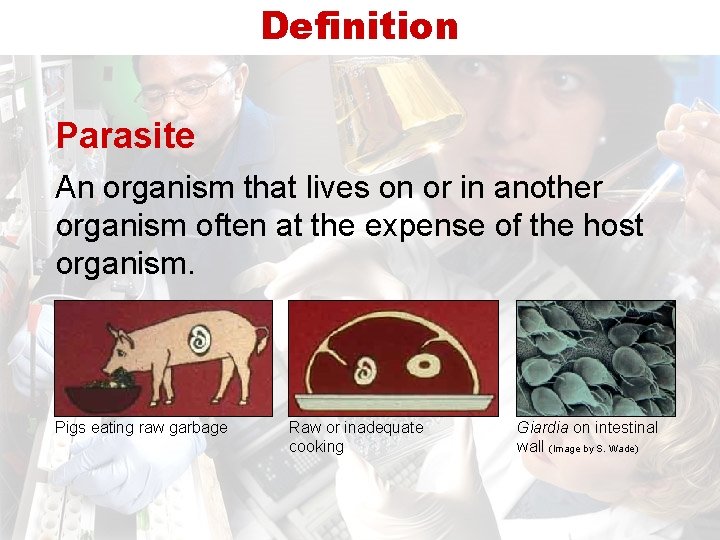 Definition

Parasite

An organism that lives on or in another organism often at the expense of the host organism.

Pigs eating raw garbage

Raw or inadequate cooking

Giardia on intestinal wall (Image by S. Wade)